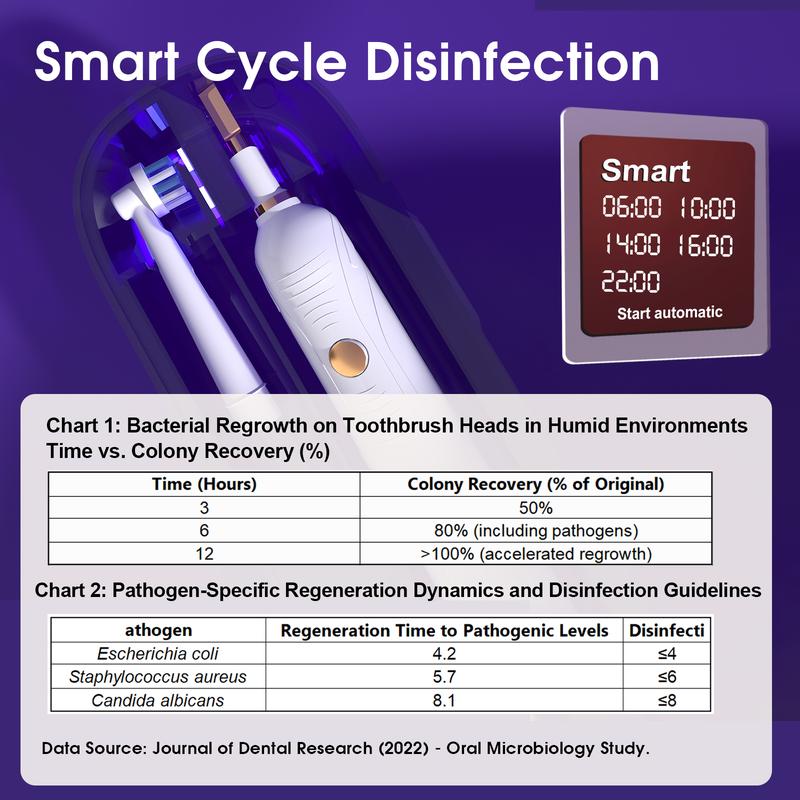 Smart Cycle Disinfection

Smart
06:00 10:00
14:00 16:00
22:00
Start automatic

Chart 1: Bacterial Regrowth on Toothbrush Heads in Humid Environments
Time vs. Colony Recovery (%)

| Time (Hours) | Colony Recovery (% of Original) |
|---|---|
| 3 | 50% |
| 6 | 80% (including pathogens) |
| 12 | >100% (accelerated regrowth) |

Chart 2: Pathogen-Specific Regeneration Dynamics and Disinfection Guidelines

| athogen | Regeneration Time to Pathogenic Levels | Disinfecti |
|---|---|---|
| Escherichia coli | 4.2 | ≤4 |
| Staphylococcus aureus | 5.7 | ≤6 |
| Candida albicans | 8.1 | ≤8 |

Data Source: Journal of Dental Research (2022) - Oral Microbiology Study.